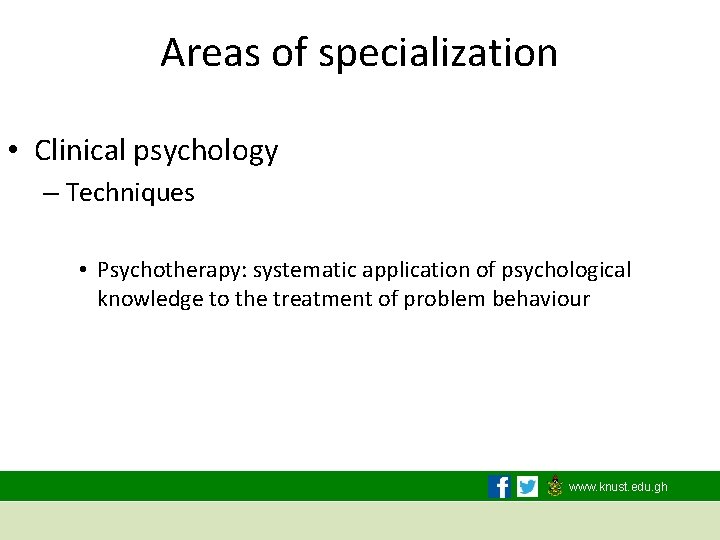 Areas of specialization

• Clinical psychology
– Techniques

• Psychotherapy: systematic application of psychological knowledge to the treatment of problem behaviour

www.knust.edu.gh